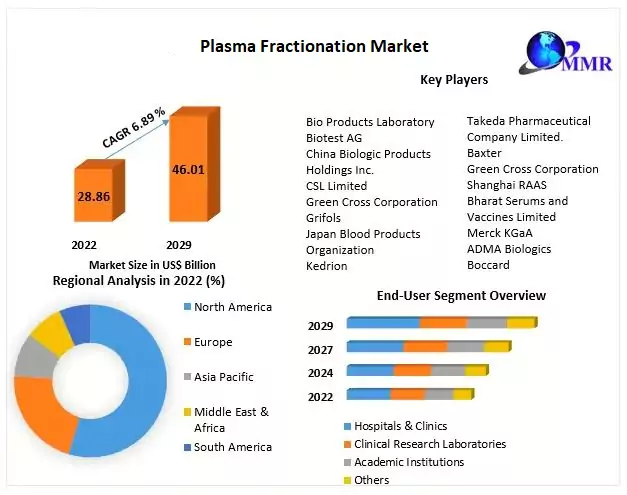 Plasma Fractionation Market

MMR

Key Players

CAGR 6.89%

28.86

46.01

2022

2029

Market Size in US$ Billion

Bio Products Laboratory
Biotest AG
China Biologic Products Holdings Inc.
CSL Limited
Green Cross Corporation
Grifols
Japan Blood Products Organization
Kedrion

Takeda Pharmaceutical Company Limited.
Baxter
Green Cross Corporation
Shanghai RAAS
Bharat Serums and Vaccines Limited
Merck KGaA
ADMA Biologics
Boccard

Regional Analysis in 2022 (%)

North America
Europe
Asia Pacific
Middle East & Africa
South America

End-User Segment Overview

2029
2027
2024
2022

Hospitals & Clinics
Clinical Research Laboratories
Academic Institutions
Others